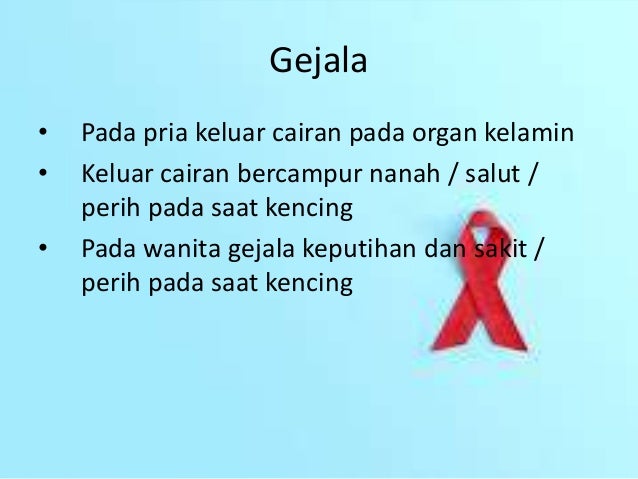 Gejala

• Pada pria keluar cairan pada organ kelamin
• Keluar cairan bercampur nanah / salut / perih pada saat kencing
• Pada wanita gejala keputihan dan sakit / perih pada saat kencing